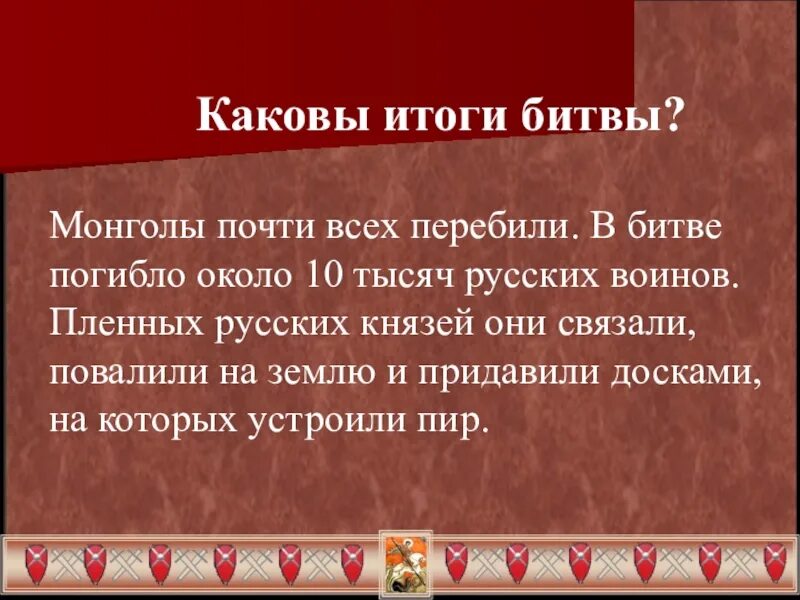 Каковы итоги битвы?

Монголы почти всех перебили. В битве погибло около 10 тысяч русских воинов. Пленных русских князей они связали, повалили на землю и придавили досками, на которых устроили пир.